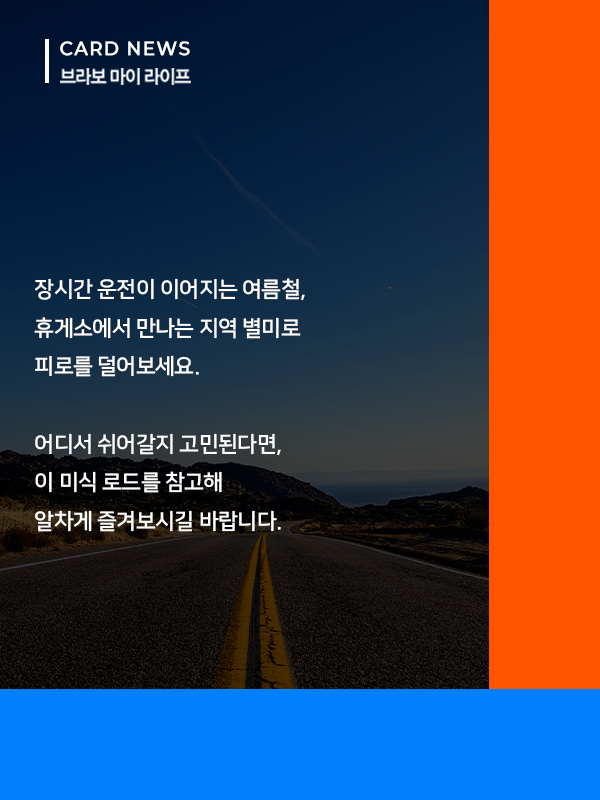 CARD NEWS
브라보 마이 라이프

장시간 운전이 이어지는 여름철, 휴게소에서 만나는 지역 별미로 피로를 덜어보세요.

어디서 쉬어갈지 고민된다면, 이 미식 로드를 참고해 알차게 즐겨보시길 바랍니다.